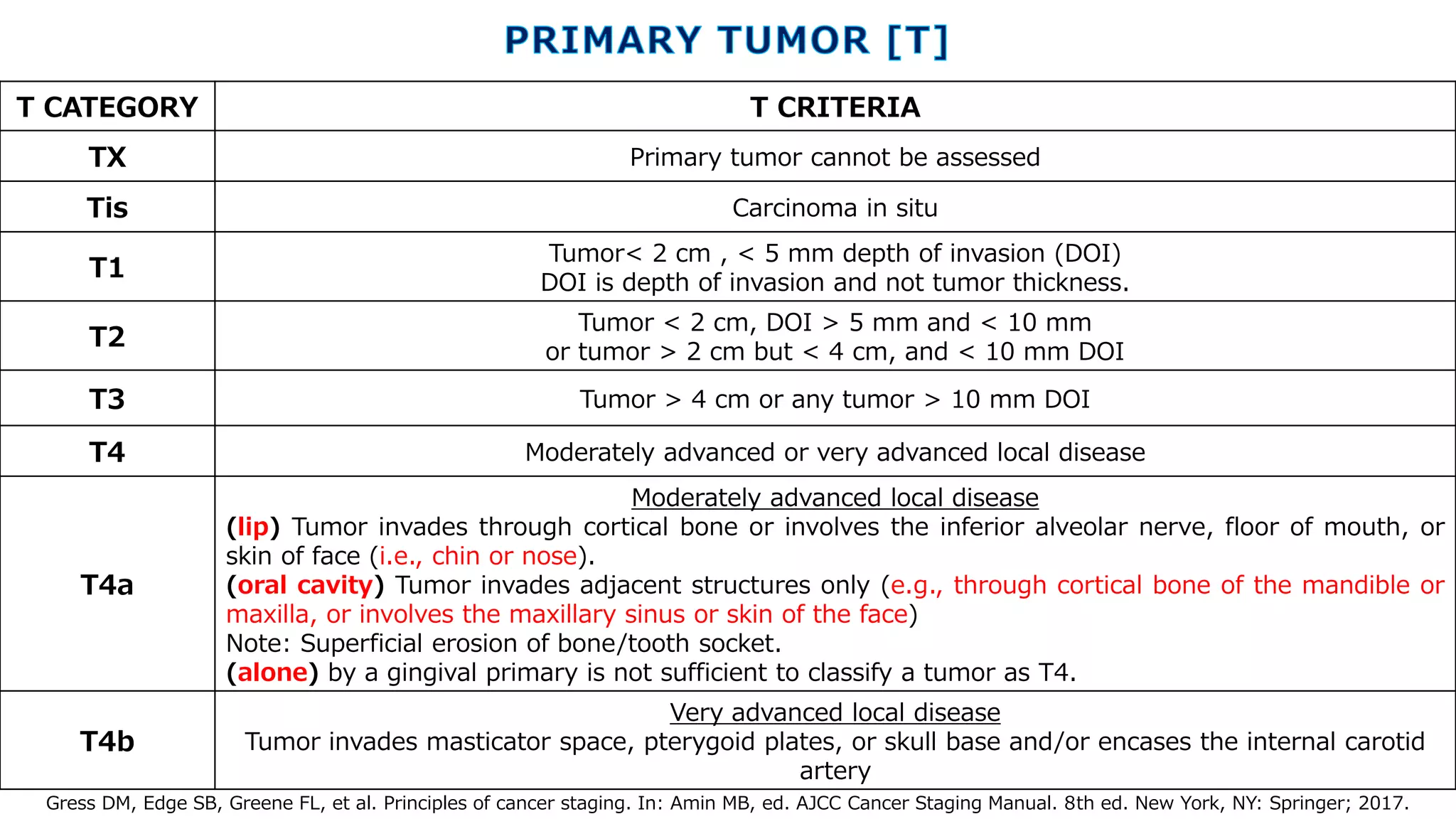 PRIMARY TUMOR [T]

| T CATEGORY | T CRITERIA |
|---|---|
| TX | Primary tumor cannot be assessed |
| Tis | Carcinoma in situ |
| T1 | Tumor< 2 cm , < 5 mm depth of invasion (DOI) DOI is depth of invasion and not tumor thickness. |
| T2 | Tumor < 2 cm, DOI > 5 mm and < 10 mm or tumor > 2 cm but < 4 cm, and < 10 mm DOI |
| T3 | Tumor > 4 cm or any tumor > 10 mm DOI |
| T4 | Moderately advanced or very advanced local disease |
| T4a | Moderately advanced local disease (lip) Tumor invades through cortical bone or involves the inferior alveolar nerve, floor of mouth, or skin of face (i.e., chin or nose). (oral cavity) Tumor invades adjacent structures only (e.g., through cortical bone of the mandible or maxilla, or involves the maxillary sinus or skin of the face) Note: Superficial erosion of bone/tooth socket. (alone) by a gingival primary is not sufficient to classify a tumor as T4. |
| T4b | Very advanced local disease Tumor invades masticator space, pterygoid plates, or skull base and/or encases the internal carotid artery |

Gress DM, Edge SB, Greene FL, et al. Principles of cancer staging. In: Amin MB, ed. AJCC Cancer Staging Manual. 8th ed. New York, NY: Springer; 2017.